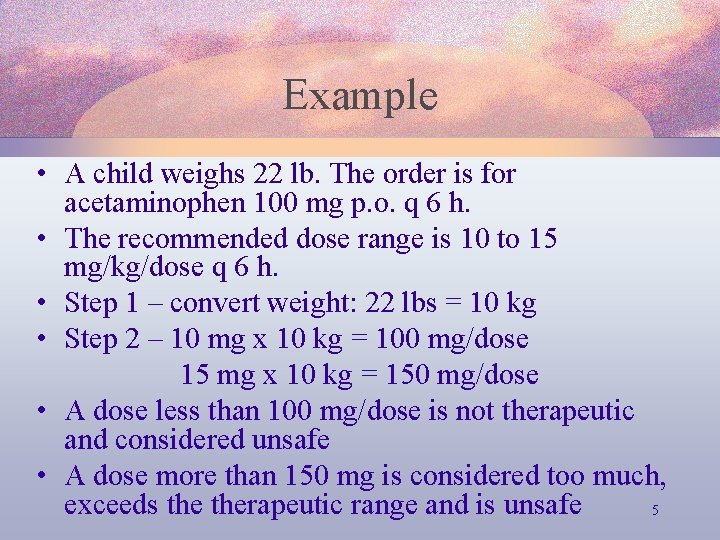 Example

• A child weighs 22 lb. The order is for acetaminophen 100 mg p.o. q 6 h.
• The recommended dose range is 10 to 15 mg/kg/dose q 6 h.
• Step 1 – convert weight: 22 lbs = 10 kg
• Step 2 – 10 mg x 10 kg = 100 mg/dose
15 mg x 10 kg = 150 mg/dose
• A dose less than 100 mg/dose is not therapeutic and considered unsafe
• A dose more than 150 mg is considered too much, exceeds the therapeutic range and is unsafe

5